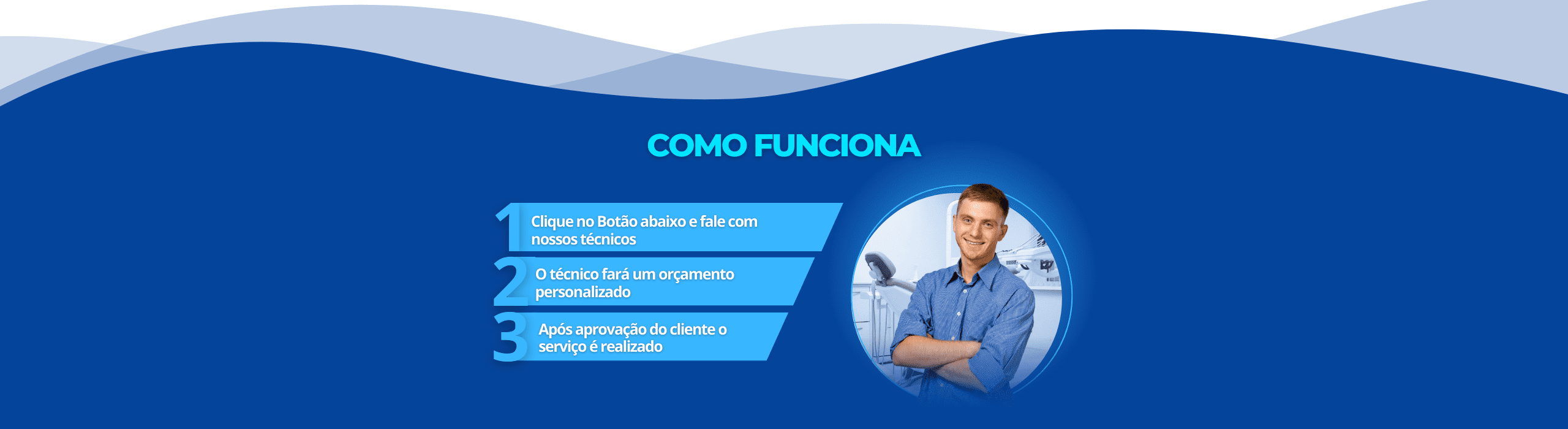 COMO FUNCIONA

1 Clique no Botão abaixo e fale com nossos técnicos

2 O técnico fará um orçamento personalizado

3 Após aprovação do cliente o serviço é realizado